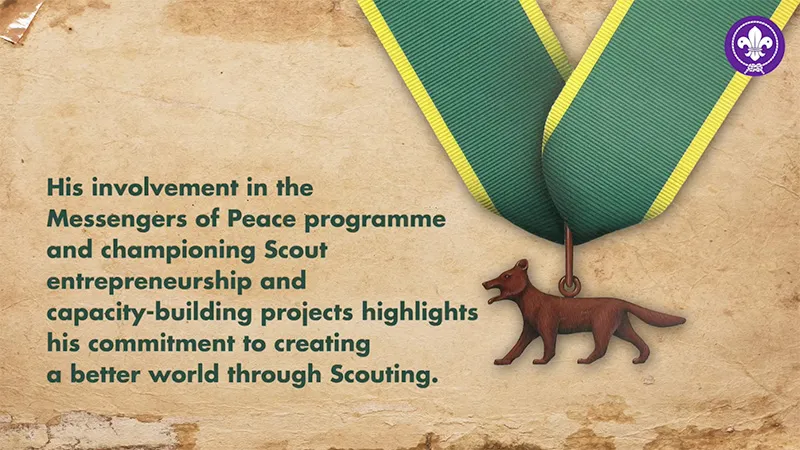 His involvement in the Messengers of Peace programme and championing Scout entrepreneurship and capacity-building projects highlights his commitment to creating a better world through Scouting.